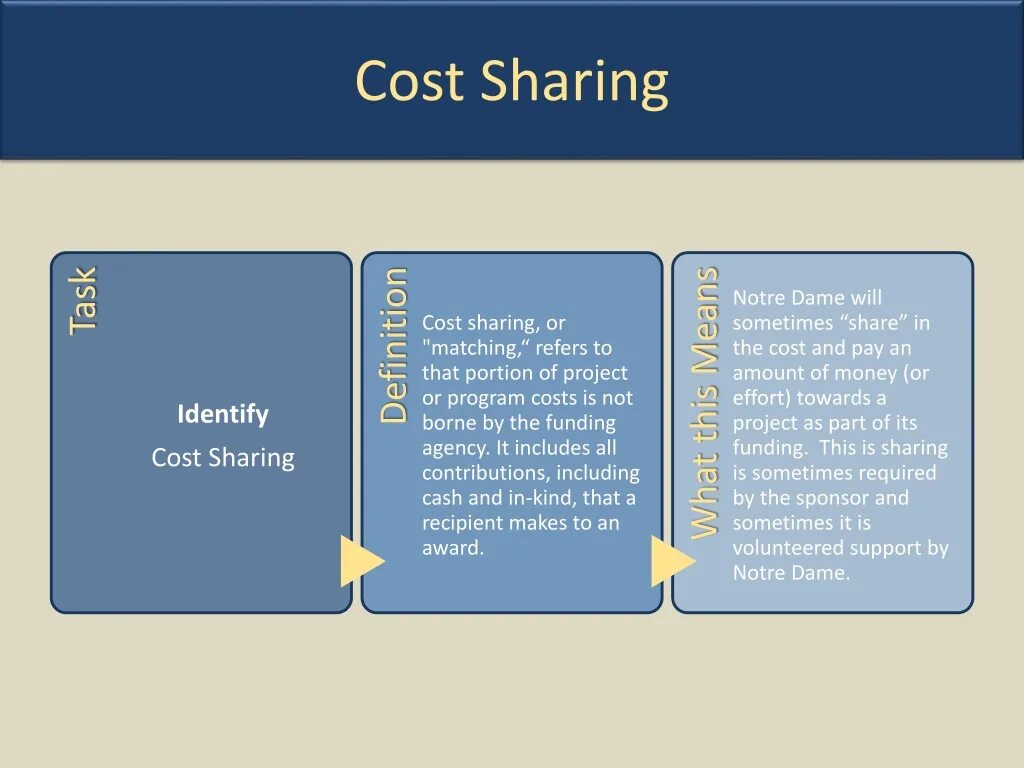 Cost Sharing

Task

Identify
Cost Sharing

Definition

Cost sharing, or "matching,“ refers to that portion of project or program costs is not borne by the funding agency. It includes all contributions, including cash and in-kind, that a recipient makes to an award.

What this Means

Notre Dame will sometimes “share” in the cost and pay an amount of money (or effort) towards a project as part of its funding. This is sharing is sometimes required by the sponsor and sometimes it is volunteered support by Notre Dame.